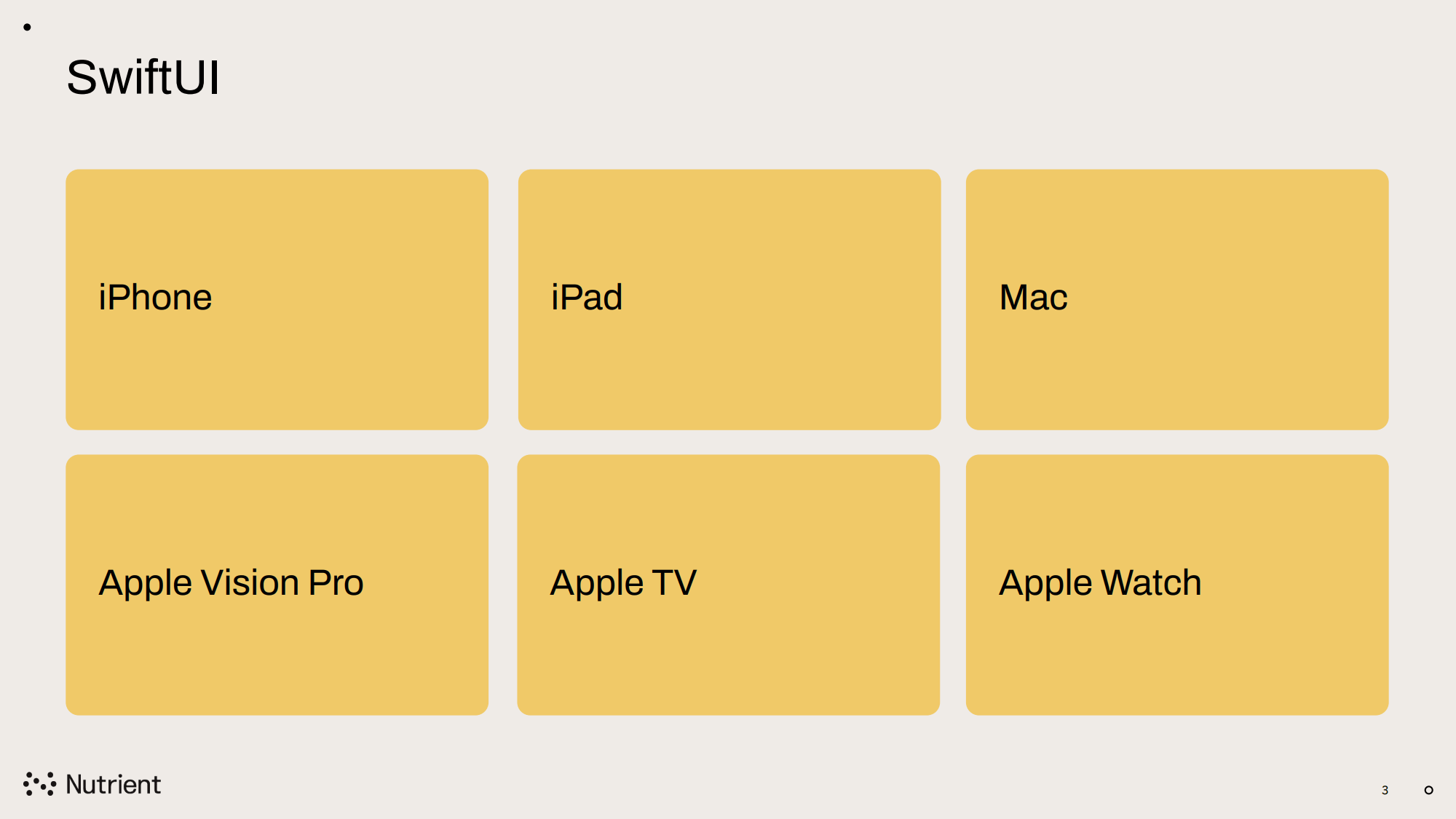 SwiftUI

iPhone

iPad

Mac

Apple Vision Pro

Apple TV

Apple Watch

Nutrient

3